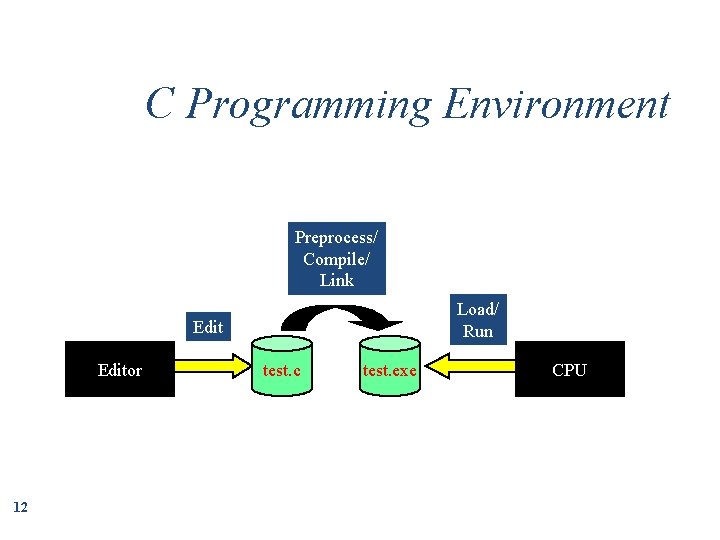 C Programming Environment

Preprocess/
Compile/
Link

Edit

Load/
Run

Editor

test.c

test.exe

CPU

12